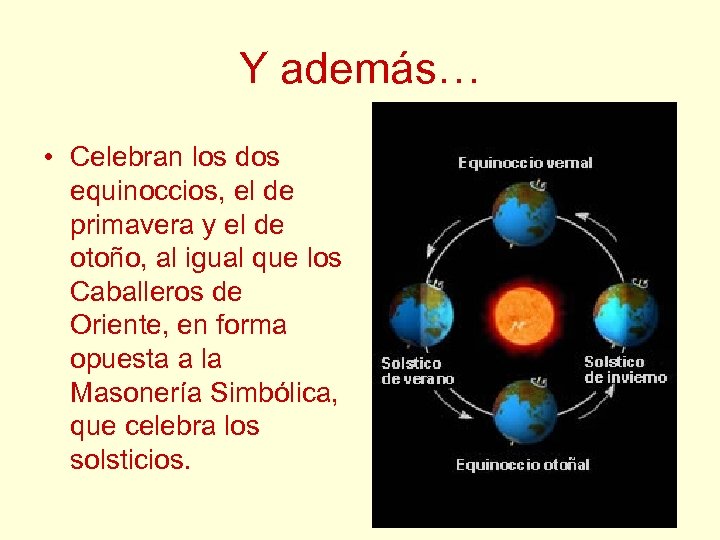 Y además…

• Celebran los dos equinoccios, el de primavera y el de otoño, al igual que los Caballeros de Oriente, en forma opuesta a la Masonería Simbólica, que celebra los solsticios.

Equinoccio vernal

Solstico de verano

Solstico de invierno

Equinoccio otoñal